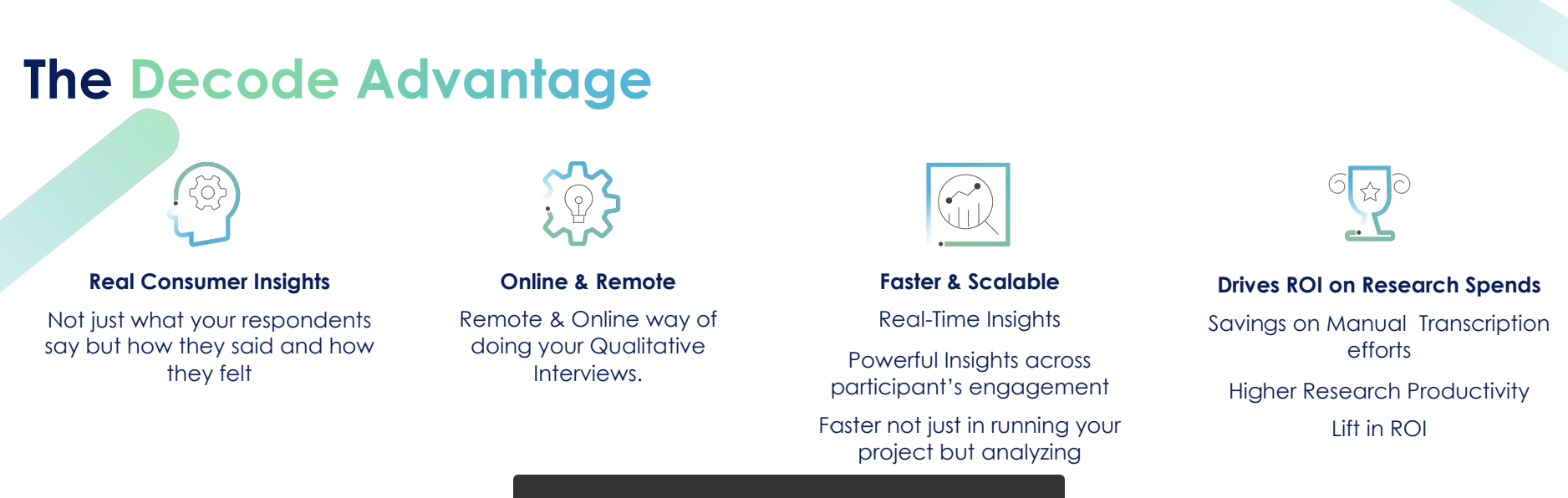 The Decode Advantage

Real Consumer Insights

Not just what your respondents say but how they said and how they felt

Online & Remote

Remote & Online way of doing your Qualitative Interviews.

Faster & Scalable

Real-Time Insights

Powerful Insights across participant's engagement

Faster not just in running your project but analyzing

Drives ROI on Research Spends

Savings on Manual Transcription efforts

Higher Research Productivity

Lift in ROI